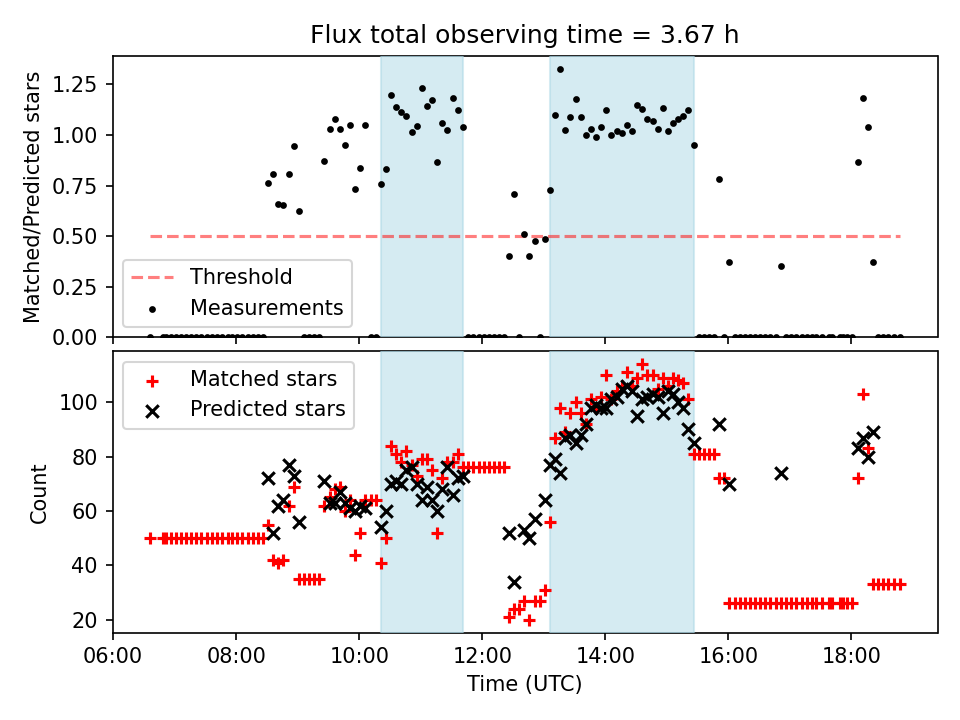 Flux total observing time = 3.67 h

Matched/Predicted stars

1.25
1.00
0.75
0.50
0.25
0.00

Threshold
Measurements

Count

100
80
60
40
20

Matched stars
Predicted stars

06:00 08:00 10:00 12:00 14:00 16:00 18:00

Time (UTC)